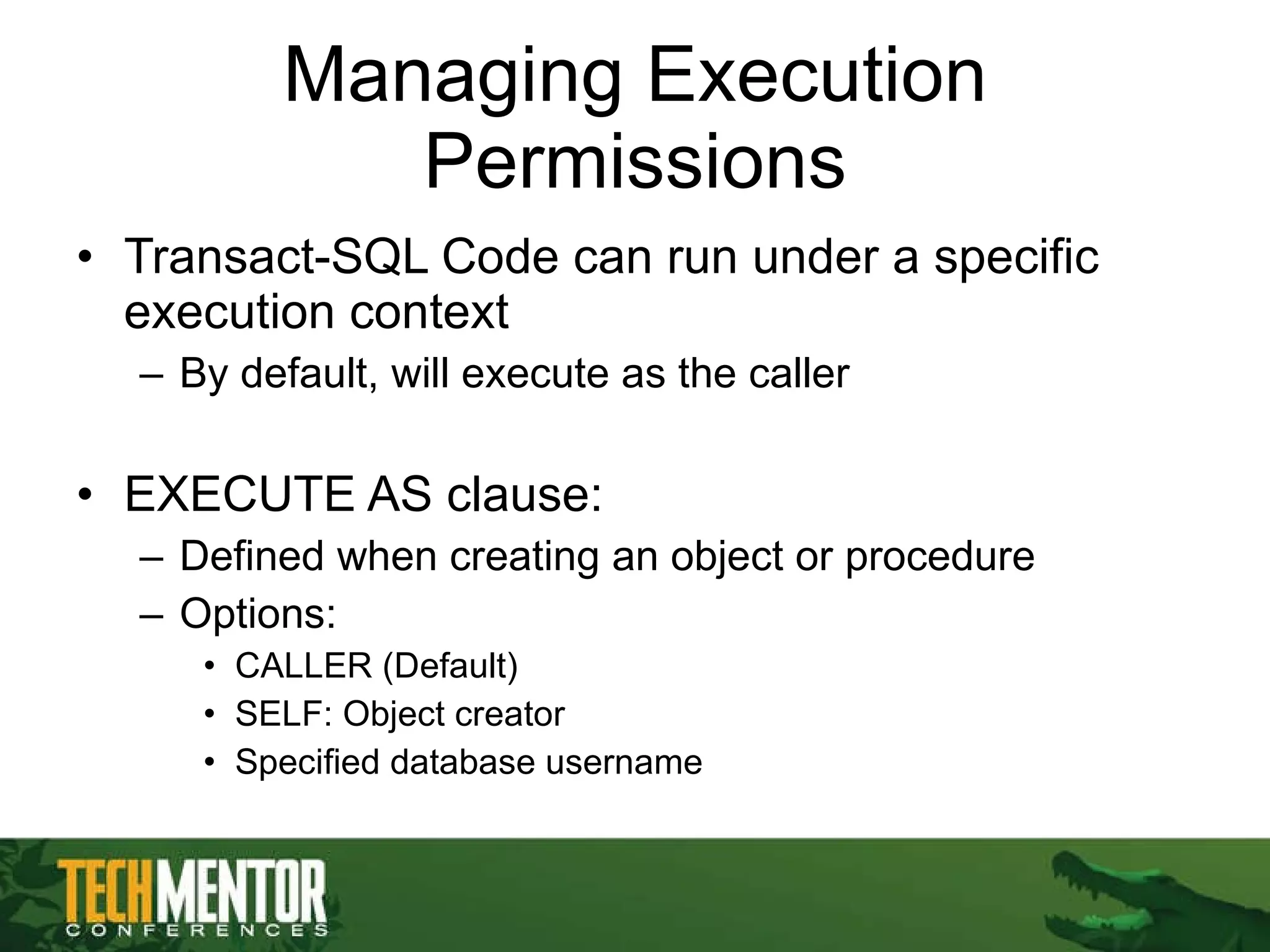 Managing Execution Permissions

• Transact-SQL Code can run under a specific execution context
  – By default, will execute as the caller

• EXECUTE AS clause:
  – Defined when creating an object or procedure
  – Options:
    • CALLER (Default)
    • SELF: Object creator
    • Specified database username

TECHMENTOR
CONFERENCES